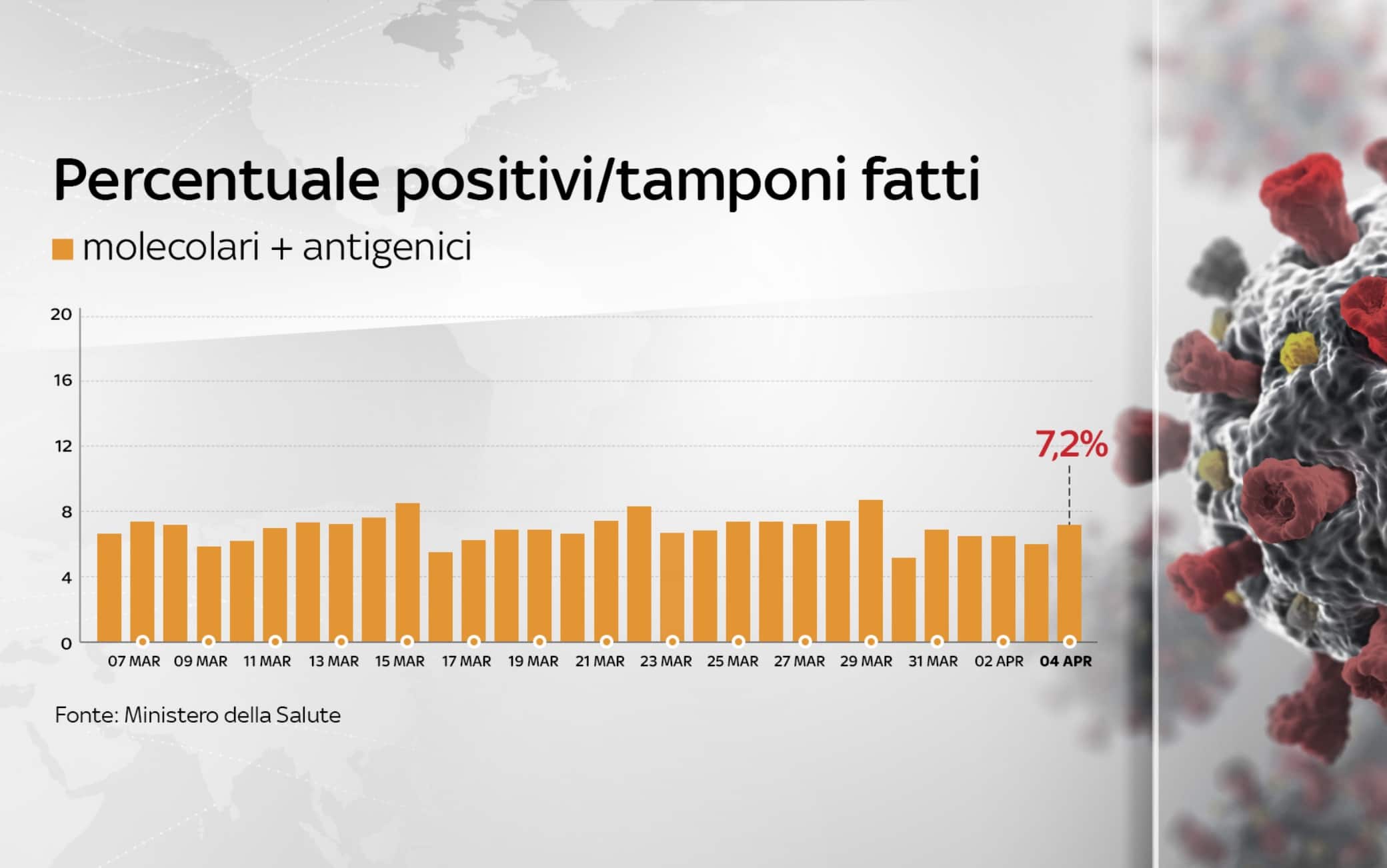 Percentuale positivi/tamponi fatti

molecolari + antigenici

20
16
12
8
4
0

7,2%

07 MAR 09 MAR 11 MAR 13 MAR 15 MAR 17 MAR 19 MAR 21 MAR 23 MAR 25 MAR 27 MAR 29 MAR 31 MAR 02 APR 04 APR

Fonte: Ministero della Salute